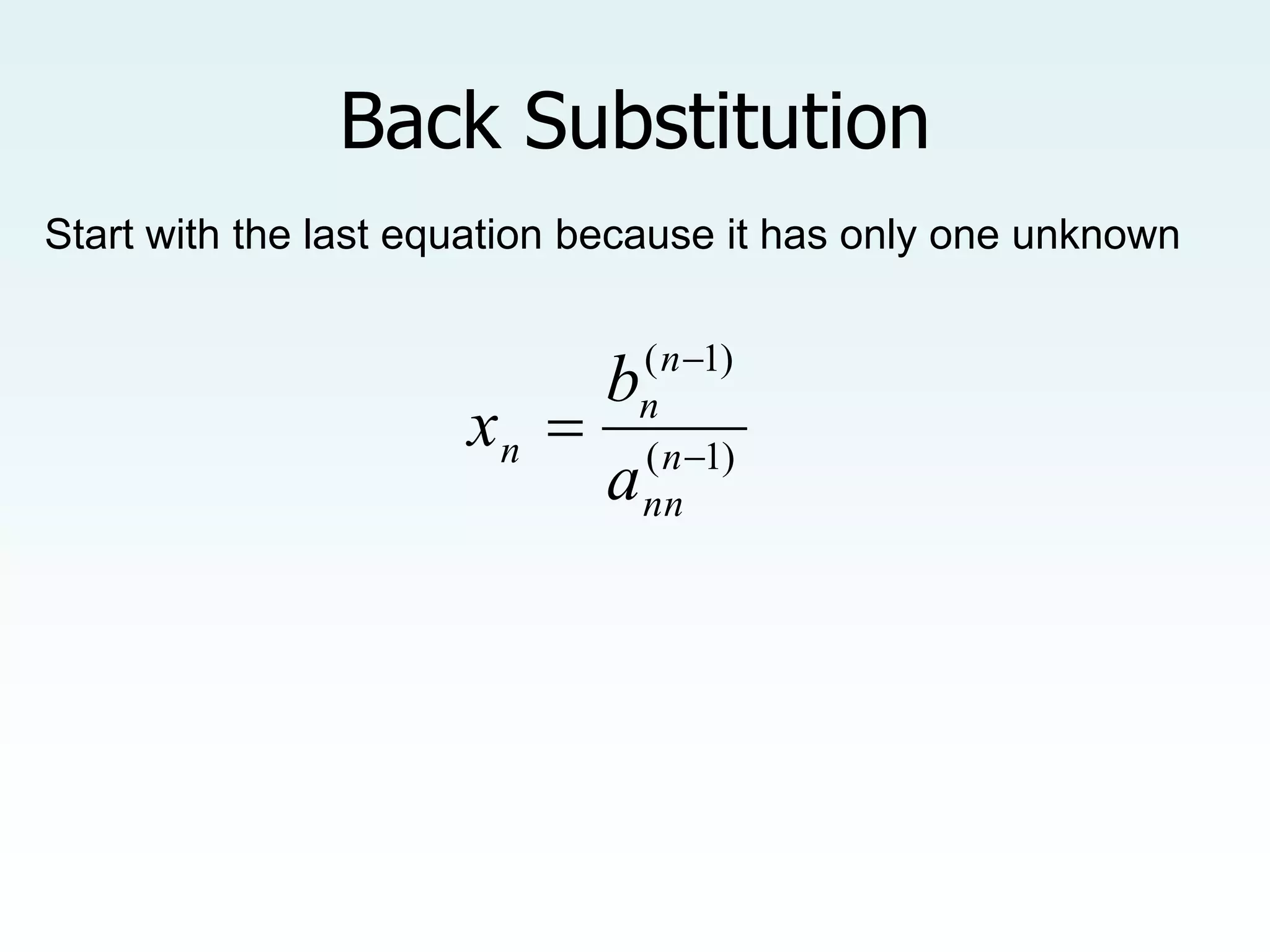 Back Substitution

Start with the last equation because it has only one unknown

$x_n = \frac{b_n^{(n-1)}}{a_{nn}^{(n-1)}}$